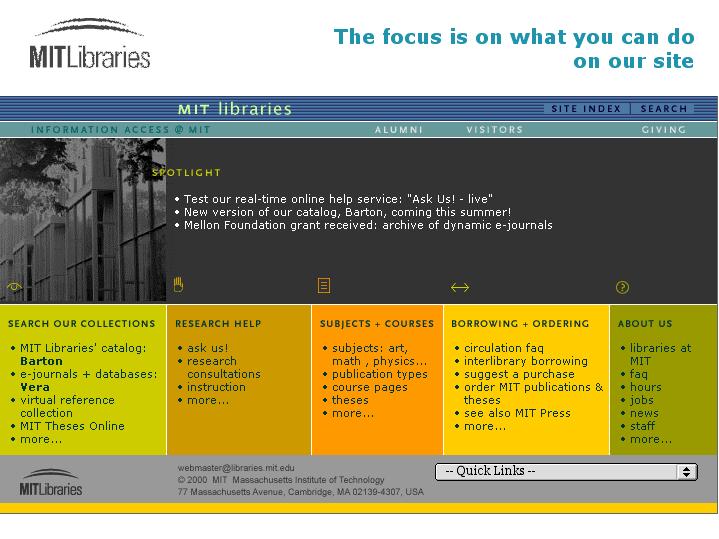 MITLibraries

The focus is on what you can do on our site

MIT libraries

SITE INDEX | SEARCH

INFORMATION ACCESS @ MIT

ALUMNI VISITORS GIVING

SPOTLIGHT

• Test our real-time online help service: "Ask Us! - live"
• New version of our catalog, Barton, coming this summer!
• Mellon Foundation grant received: archive of dynamic e-journals

SEARCH OUR COLLECTIONS

• MIT Libraries' catalog: Barton
• e-journals + databases: Vera
• virtual reference collection
• MIT Theses Online
• more...

RESEARCH HELP

• ask us!
• research consultations
• instruction
• more...

SUBJECTS + COURSES

• subjects: art, math , physics...
• publication types
• course pages
• theses
• more...

BORROWING + ORDERING

• circulation faq
• interlibrary borrowing
• suggest a purchase
• order MIT publications & theses
• see also MIT Press
• more...

ABOUT US

• libraries at MIT
• faq
• hours
• jobs
• news
• staff
• more...

MITLibraries

webmaster@libraries.mit.edu
© 2000 MIT Massachusetts Institute of Technology
77 Massachusetts Avenue, Cambridge, MA 02139-4307, USA

-- Quick Links --